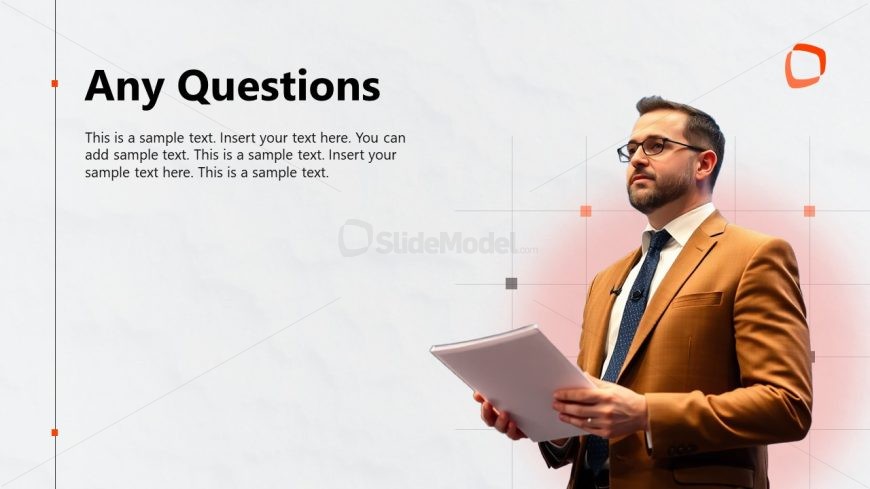 Any Questions

This is a sample text. Insert your text here. You can add sample text. This is a sample text. Insert your sample text here. This is a sample text.

SlideModel.com